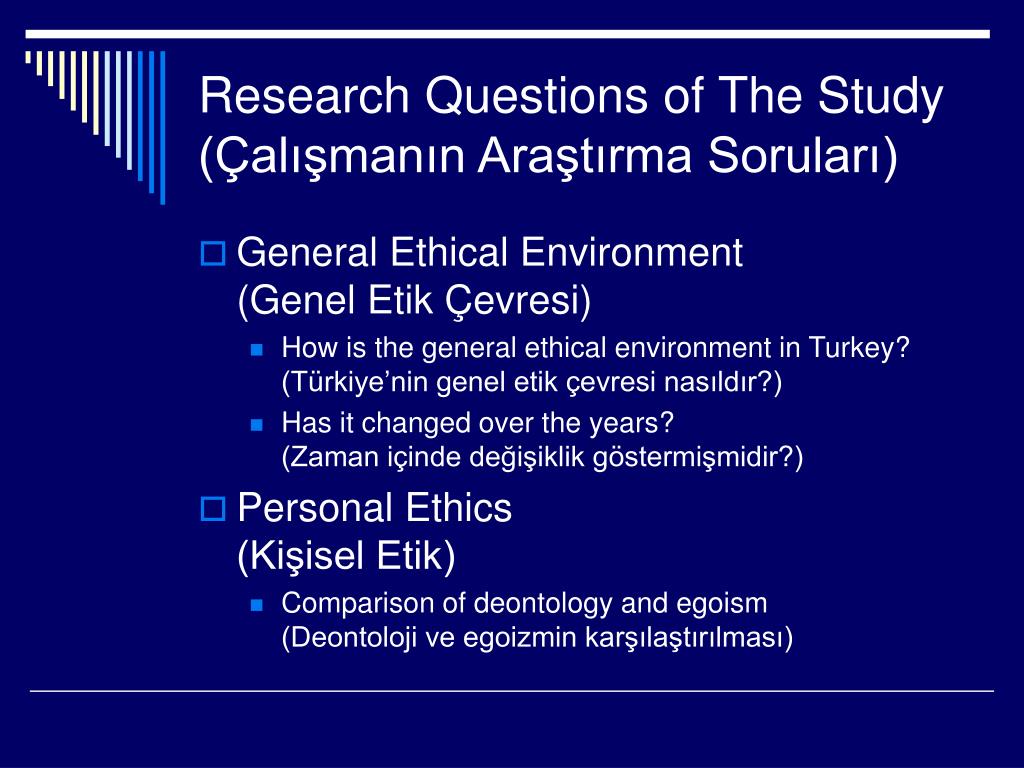 Research Questions of The Study (Çalışmanın Araştırma Soruları)

General Ethical Environment
(Genel Etik Çevresi)

How is the general ethical environment in Turkey?
(Türkiye’nin genel etik çevresi nasıldır?)

Has it changed over the years?
(Zaman içinde değişiklik göstermişmidir?)

Personal Ethics
(Kişisel Etik)

Comparison of deontology and egoism
(Deontoloji ve egoizmin karşılaştırılması)